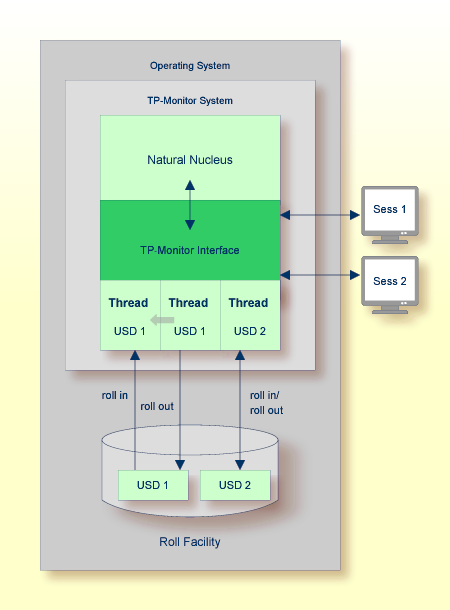 Operating System

TP-Monitor System

Natural Nucleus

TP-Monitor Interface

Sess 1

Sess 2

Thread
USD 1

Thread
USD 1

Thread
USD 2

roll in

roll out

roll in/
roll out

USD 1

USD 2

Roll Facility